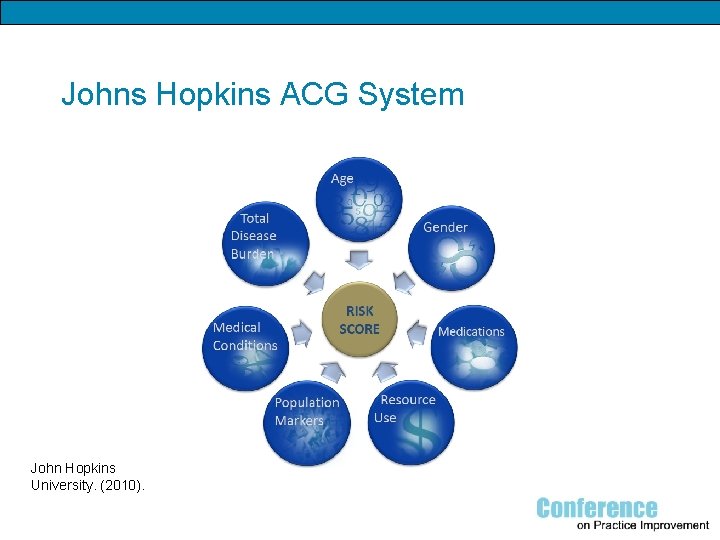 Johns Hopkins ACG System

Age

Gender

Medications

Resource Use

Population Markers

Medical Conditions

Total Disease Burden

RISK SCORE

John Hopkins University. (2010).

Conference on Practice Improvement